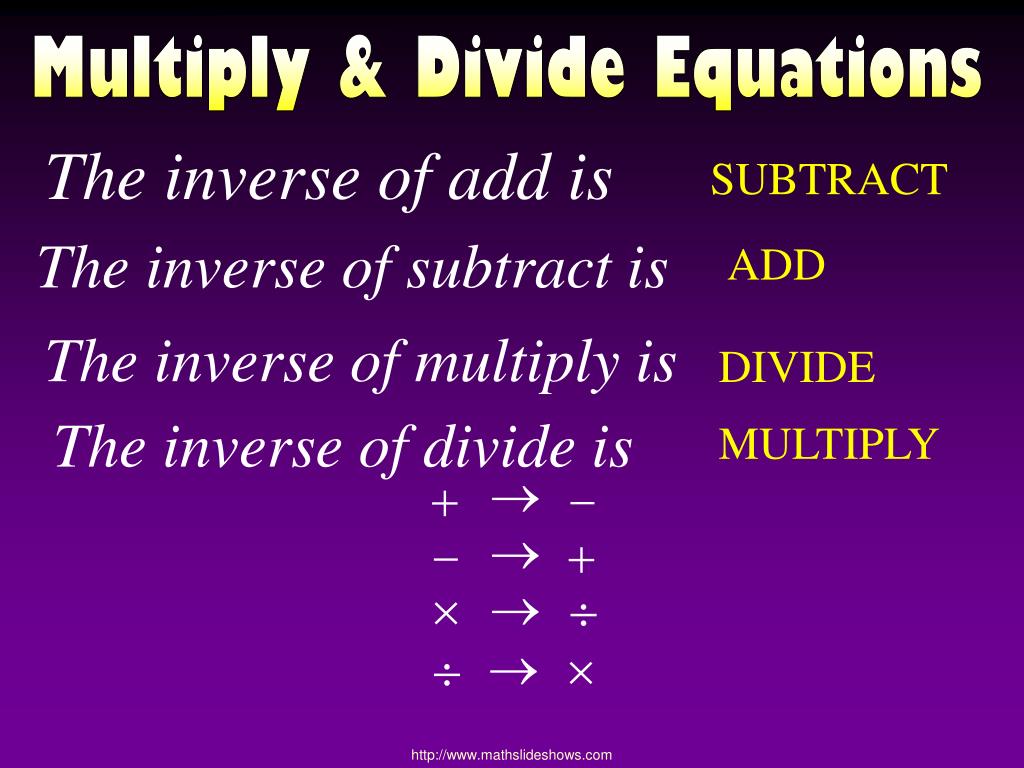 Multiply & Divide Equations

The inverse of add is SUBTRACT

The inverse of subtract is ADD

The inverse of multiply is DIVIDE

The inverse of divide is MULTIPLY

$+ \rightarrow -$

$- \rightarrow +$

$\times \rightarrow \div$

$\div \rightarrow \times$

http://www.mathslideshows.com